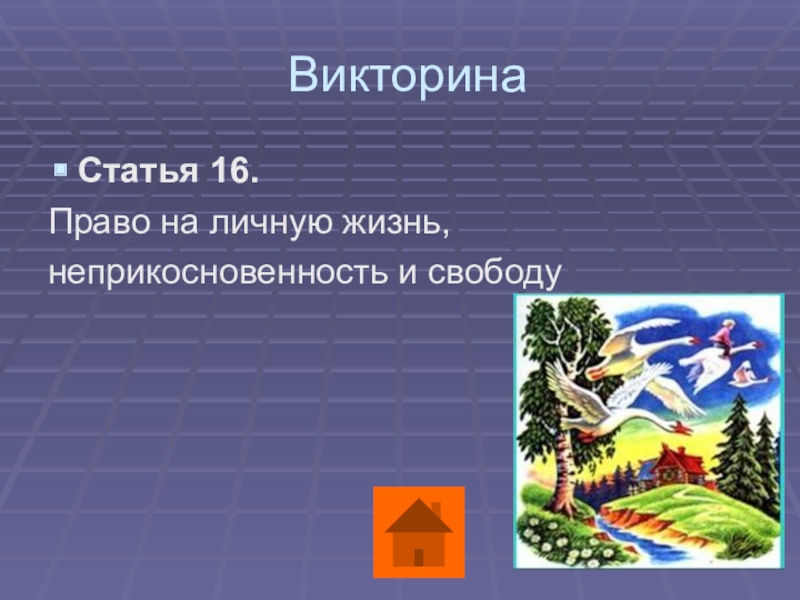 Викторина

Статья 16.

Право на личную жизнь, неприкосновенность и свободу